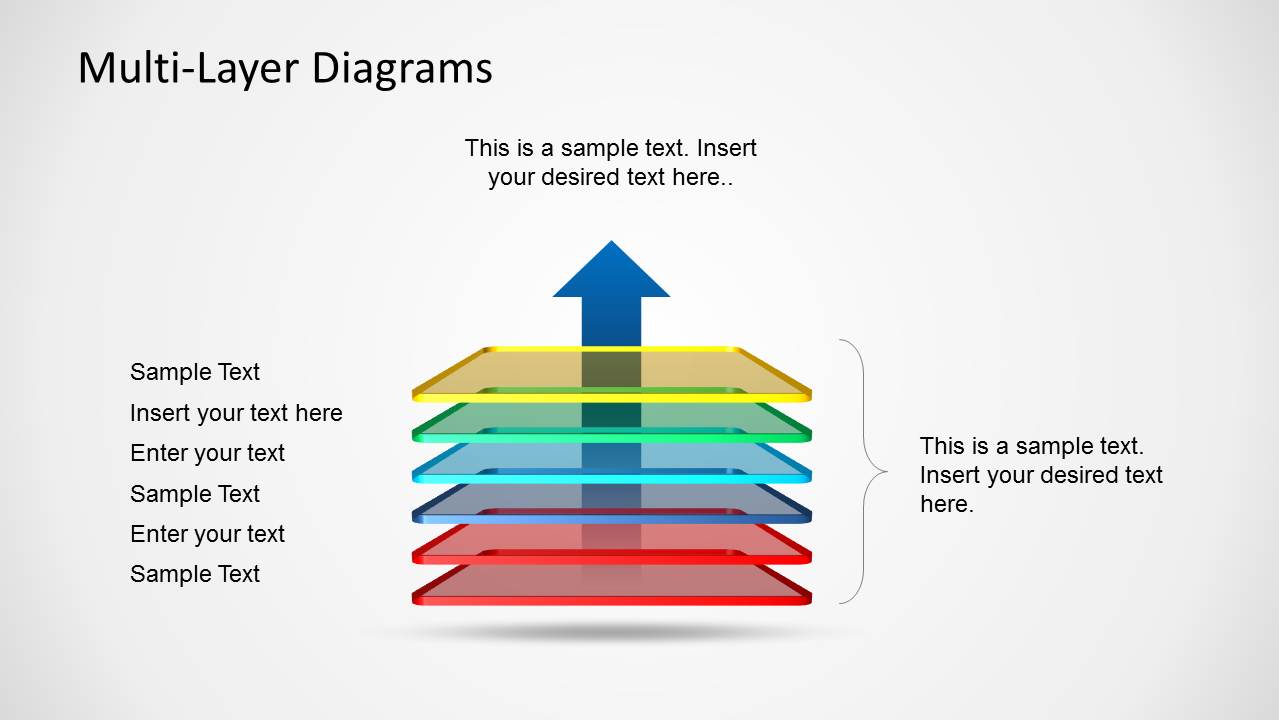 Multi-Layer Diagrams

This is a sample text. Insert your desired text here..

Sample Text
Insert your text here
Enter your text
Sample Text
Enter your text
Sample Text

This is a sample text. Insert your desired text here.